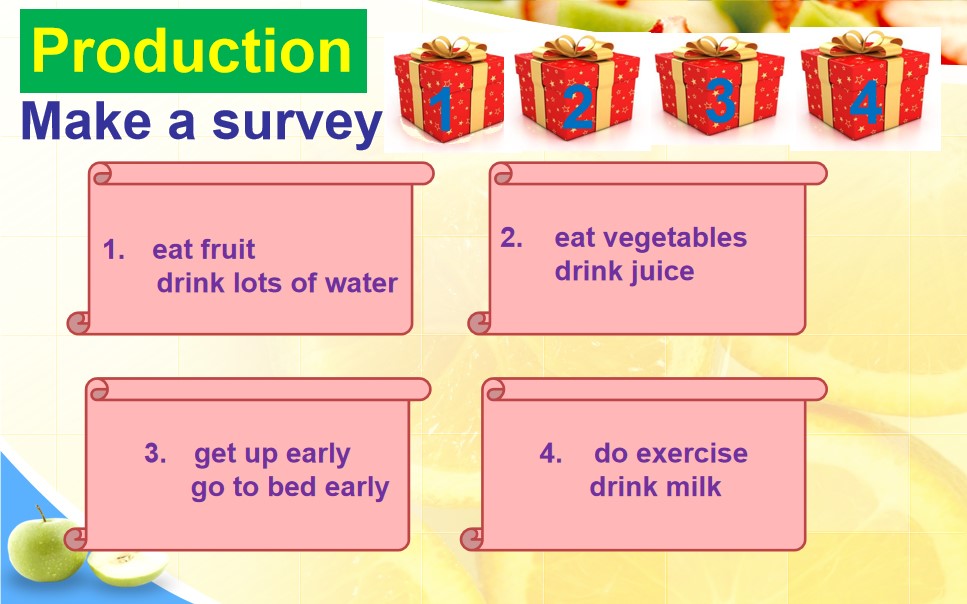 Production

Make a survey

1

2

3

4

1. eat fruit
drink lots of water

2. eat vegetables
drink juice

3. get up early
go to bed early

4. do exercise
drink milk